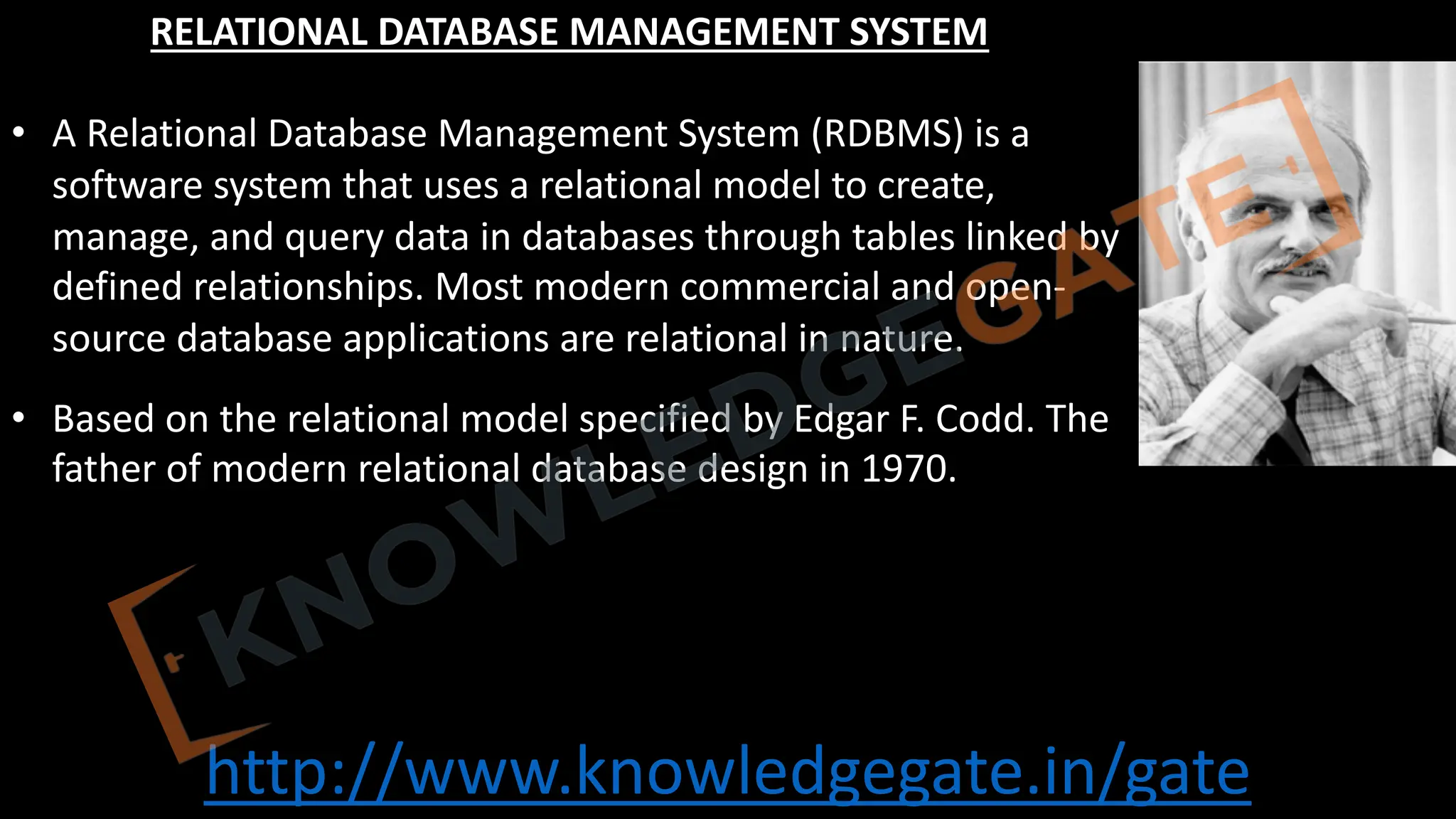 RELATIONAL DATABASE MANAGEMENT SYSTEM

• A Relational Database Management System (RDBMS) is a software system that uses a relational model to create, manage, and query data in databases through tables linked by defined relationships. Most modern commercial and open-source database applications are relational in nature.

• Based on the relational model specified by Edgar F. Codd. The father of modern relational database design in 1970.

KNOWLEDGEGATE

http://www.knowledgegate.in/gate